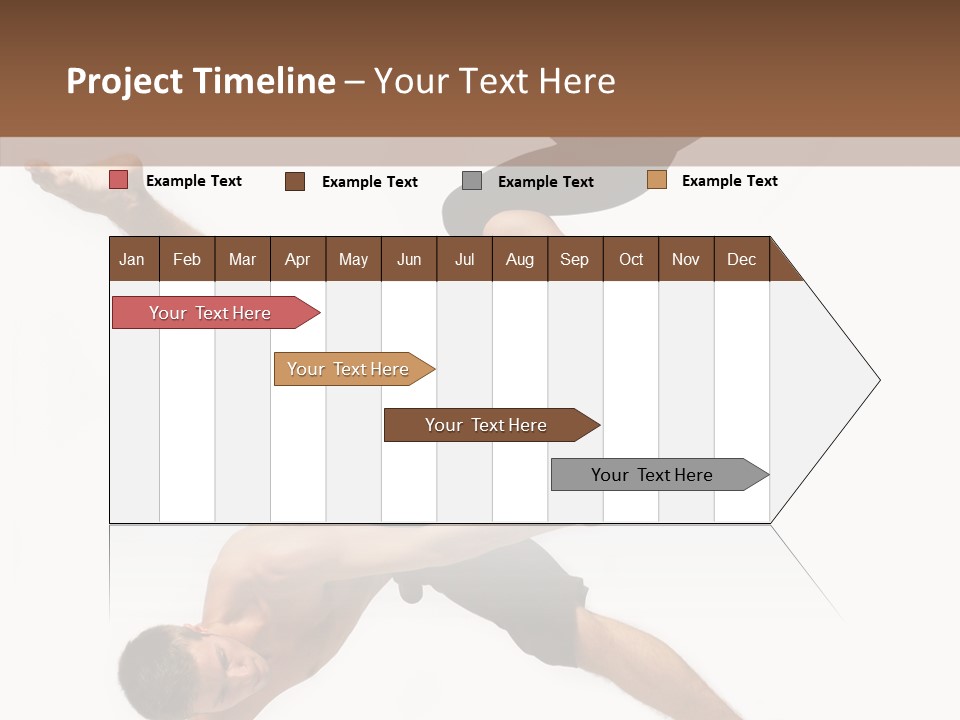 Project Timeline – Your Text Here

Example Text
Example Text
Example Text
Example Text

| Jan | Feb | Mar | Apr | May | Jun | Jul | Aug | Sep | Oct | Nov | Dec |
|---|---|---|---|---|---|---|---|---|---|---|---|

Your Text Here

Your Text Here

Your Text Here

Your Text Here